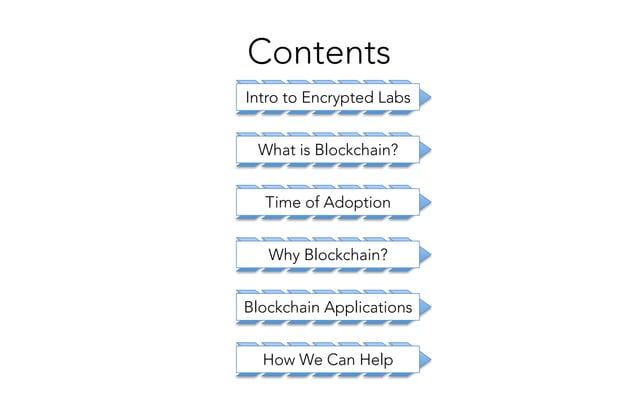 Contents

Intro to Encrypted Labs

What is Blockchain?

Time of Adoption

Why Blockchain?

Blockchain Applications

How We Can Help